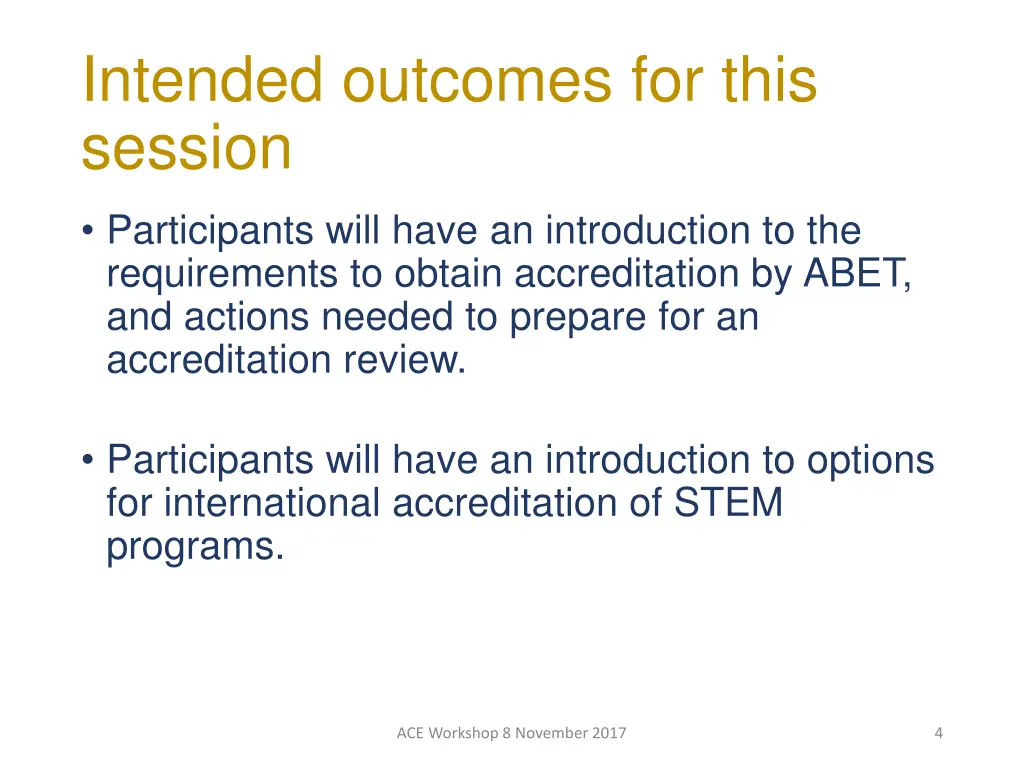 Intended outcomes for this session

• Participants will have an introduction to the requirements to obtain accreditation by ABET, and actions needed to prepare for an accreditation review.

• Participants will have an introduction to options for international accreditation of STEM programs.

ACE Workshop 8 November 2017

4